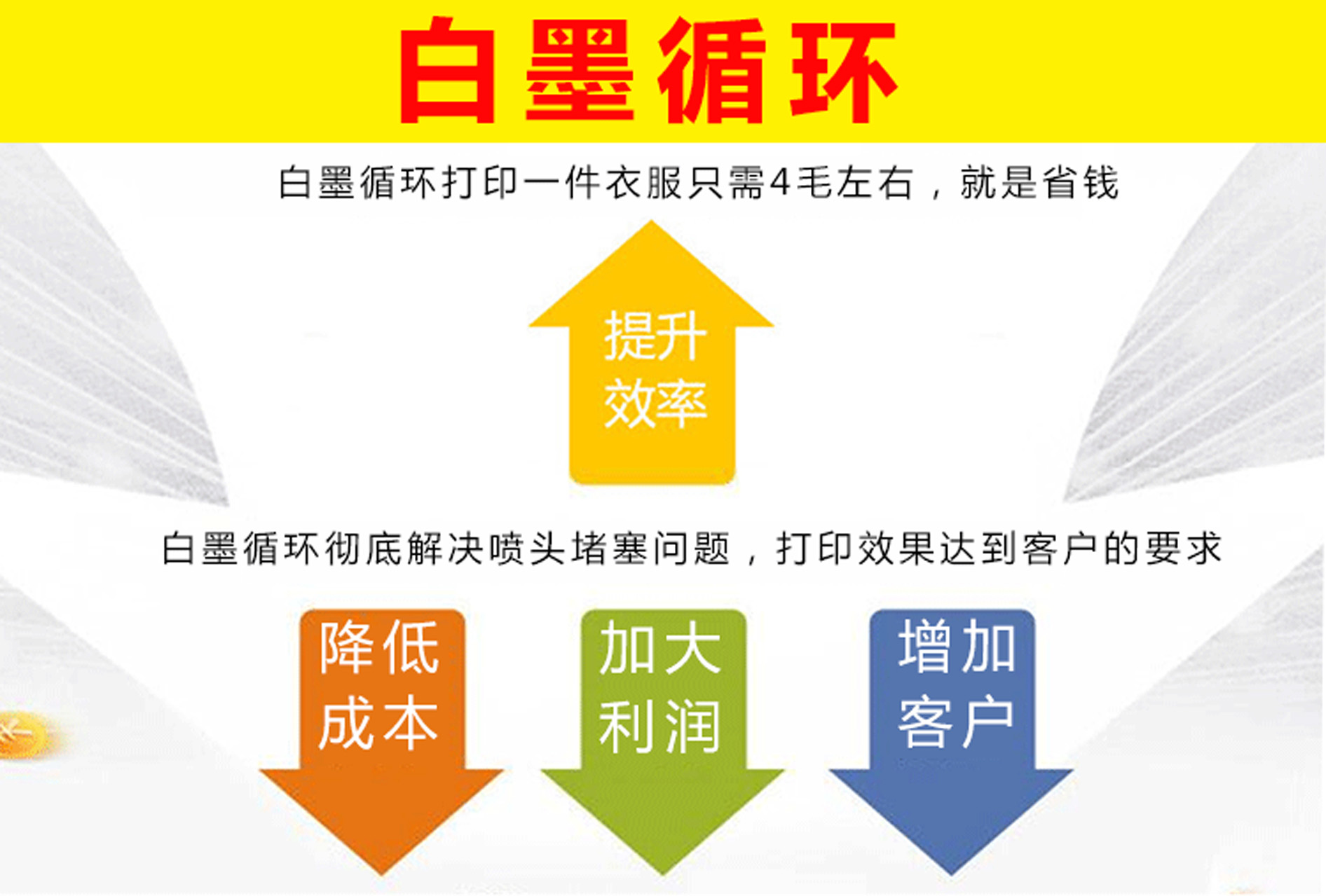 白墨循环

白墨循环打印一件衣服只需4毛左右，就是省钱

提升效率

白墨循环彻底解决喷头堵塞问题，打印效果达到客户的要求

降低成本

加大利润

增加客户